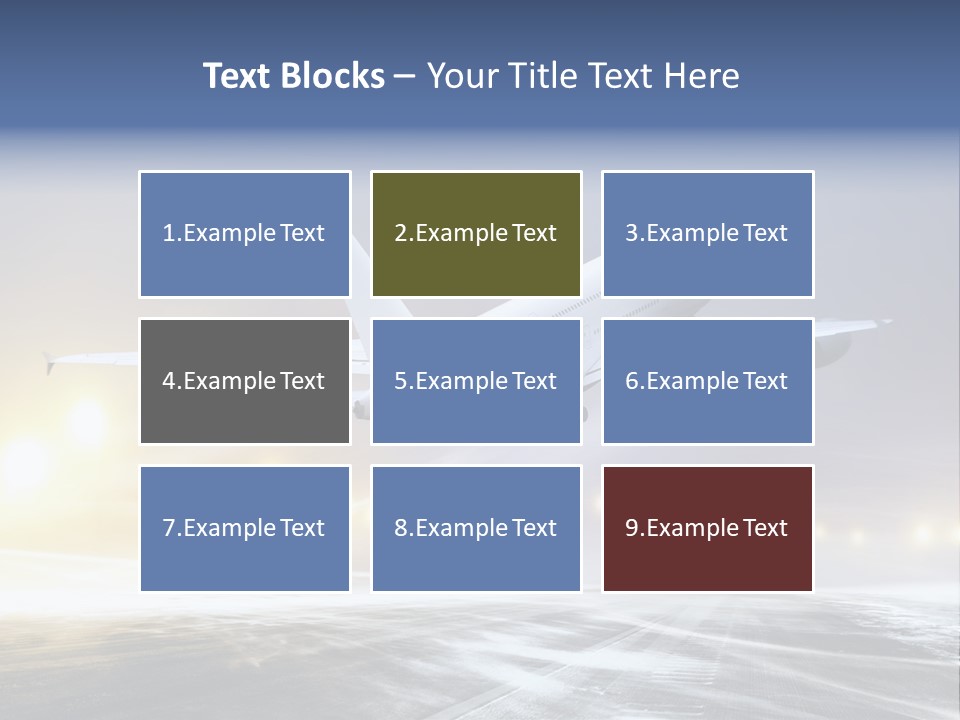 Text Blocks – Your Title Text Here

1.Example Text

2.Example Text

3.Example Text

4.Example Text

5.Example Text

6.Example Text

7.Example Text

8.Example Text

9.Example Text